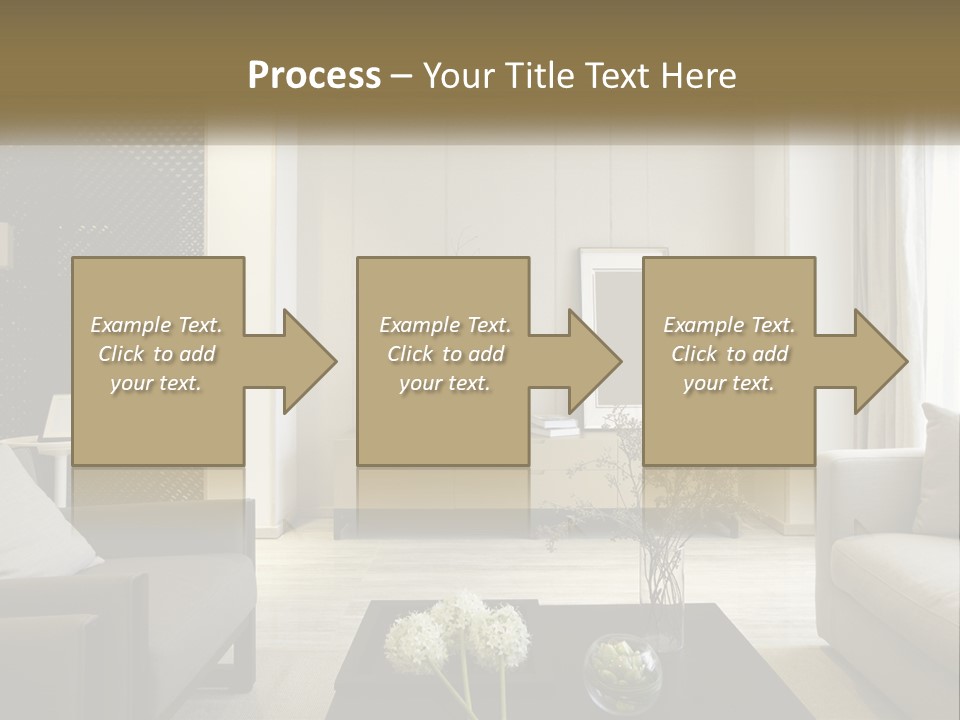 Process – Your Title Text Here

Example Text. Click to add your text.

Example Text. Click to add your text.

Example Text. Click to add your text.